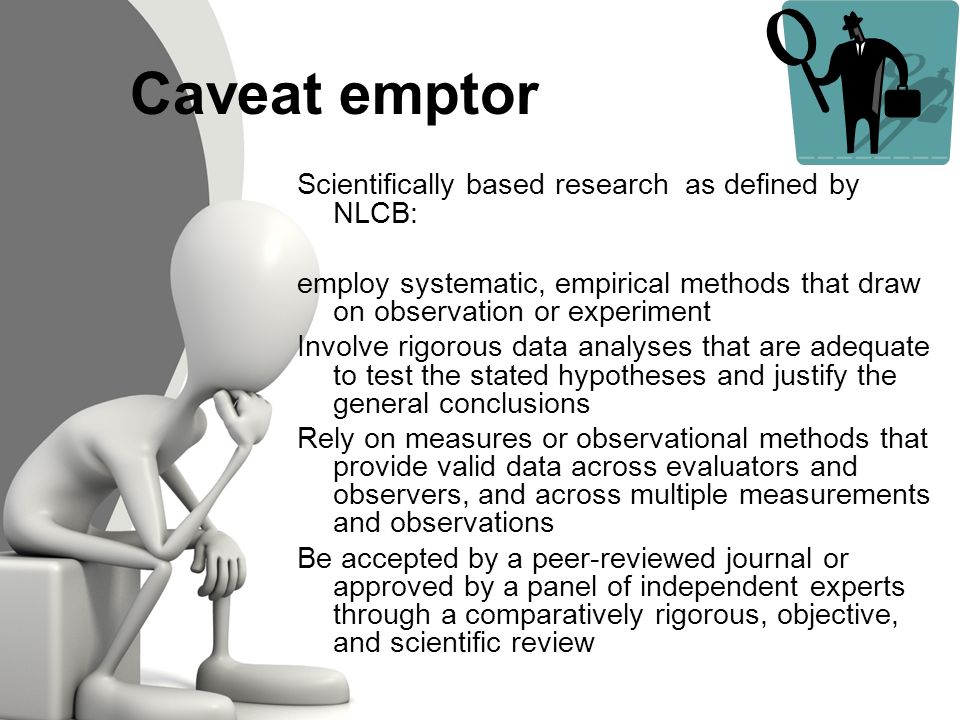 Caveat emptor

Scientifically based research as defined by NLCB:

employ systematic, empirical methods that draw on observation or experiment

Involve rigorous data analyses that are adequate to test the stated hypotheses and justify the general conclusions

Rely on measures or observational methods that provide valid data across evaluators and observers, and across multiple measurements and observations

Be accepted by a peer-reviewed journal or approved by a panel of independent experts through a comparatively rigorous, objective, and scientific review